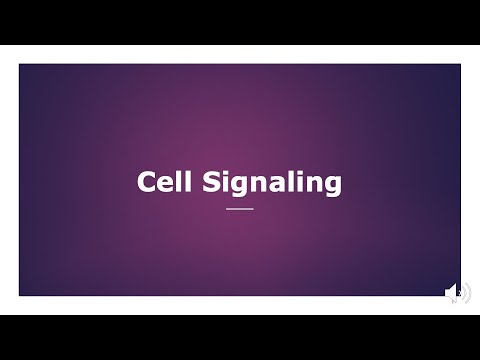 Cell Signaling